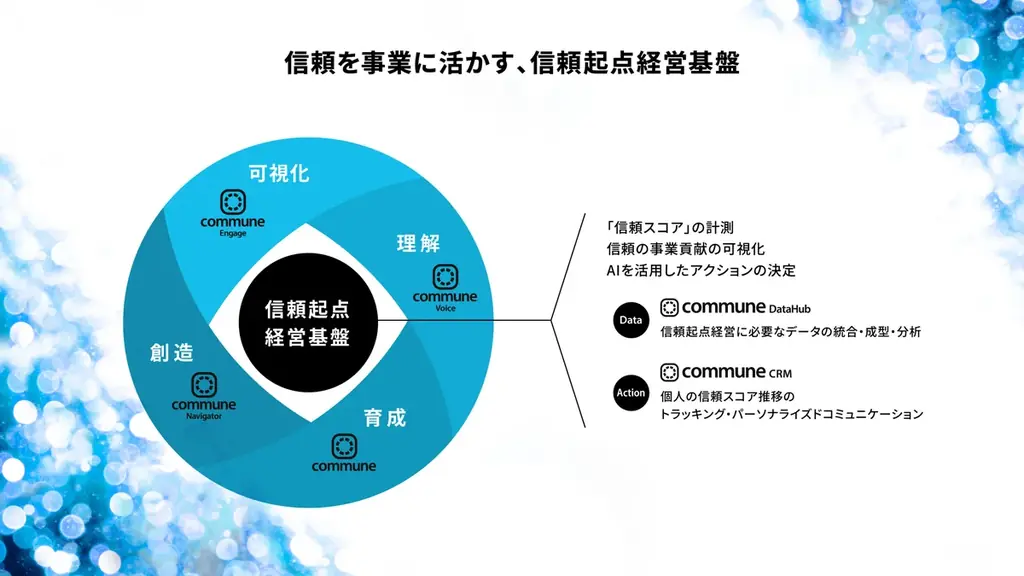 信頼を事業に活かす、信頼起点経営基盤

可視化
commune
Engage

理解
commune
Voice

信頼起点
経営基盤

創造
commune
Navigator

育成
commune

「信頼スコア」の計測
信頼の事業貢献の可視化
AIを活用したアクションの決定

Data
commune DataHub
信頼起点経営に必要なデータの統合・成型・分析

Action
commune CRM
個人の信頼スコア推移の
トラッキング・パーソナライズドコミュニケーション